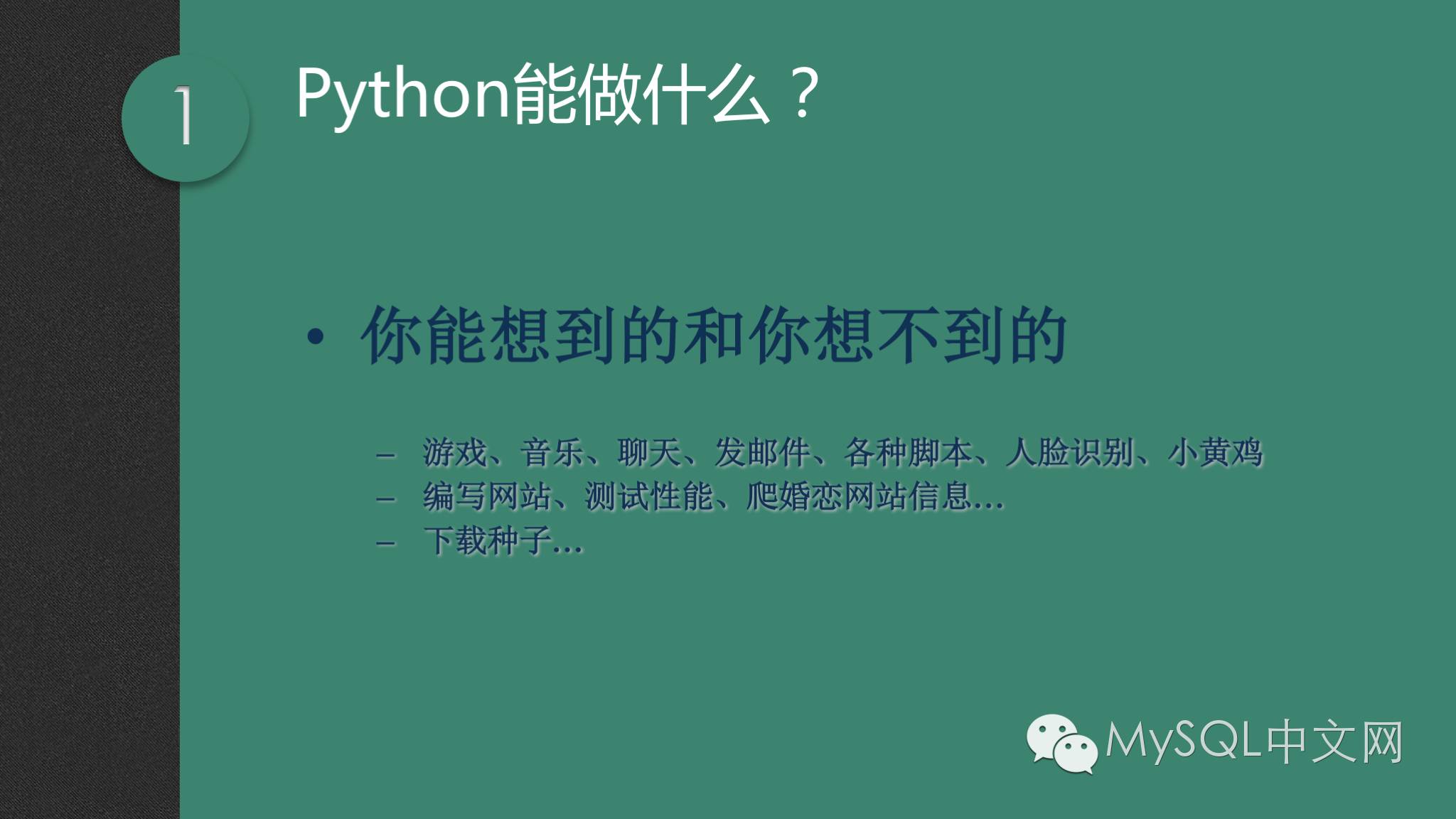 1

Python能做什么？

• 你能想到的和你想不到的

– 游戏、音乐、聊天、发邮件、各种脚本、人脸识别、小黄鸡
– 编写网站、测试性能、爬婚恋网站信息...
– 下载种子...

MySQL中文网